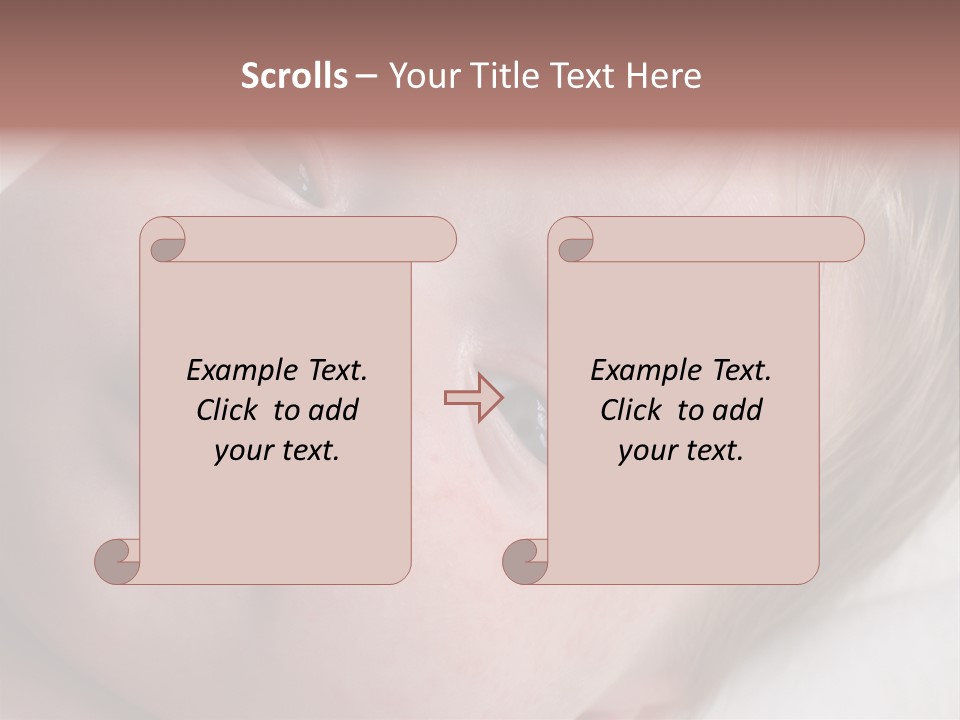 Scrolls – Your Title Text Here

Example Text.
Click to add
your text.

Example Text.
Click to add
your text.